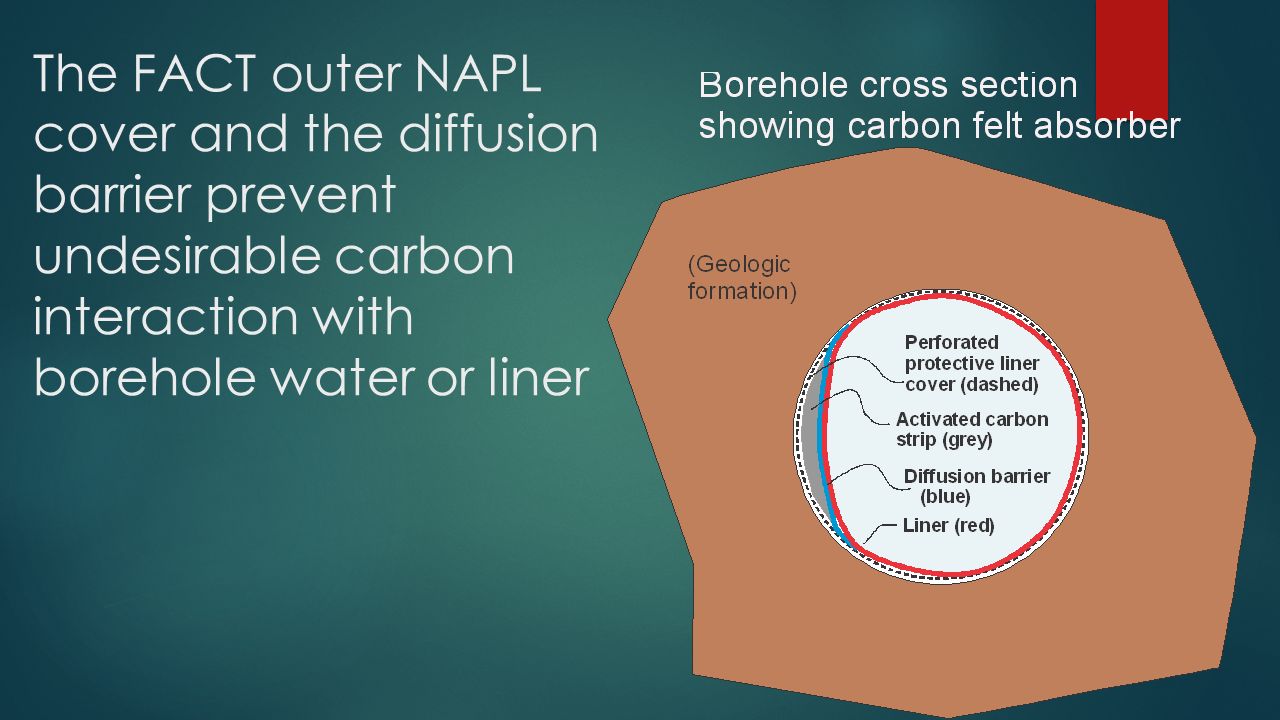 The FACT outer NAPL cover and the diffusion barrier prevent undesirable carbon interaction with borehole water or liner

Borehole cross section showing carbon felt absorber

(Geologic formation)

Perforated protective liner cover (dashed)

Activated carbon strip (grey)

Diffusion barrier (blue)

Liner (red)